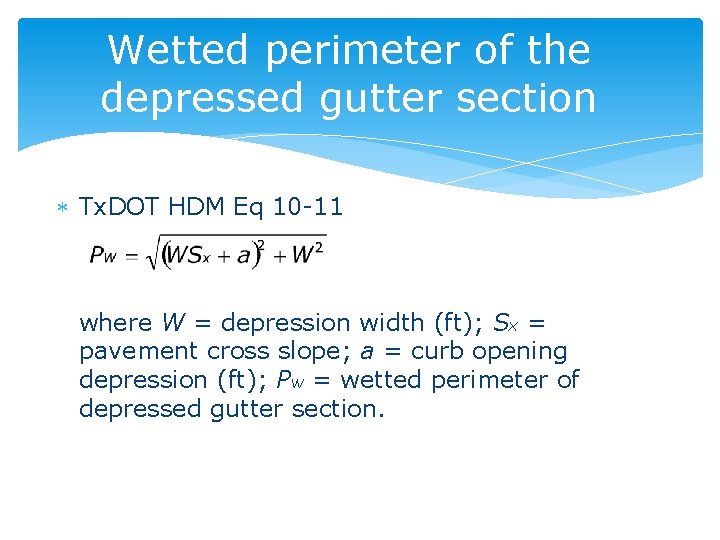 Wetted perimeter of the depressed gutter section

* TxDOT HDM Eq 10-11

$P_W = \sqrt{(WS_x + a)^2 + W^2}$

where $W$ = depression width (ft); $S_x$ = pavement cross slope; $a$ = curb opening depression (ft); $P_W$ = wetted perimeter of depressed gutter section.